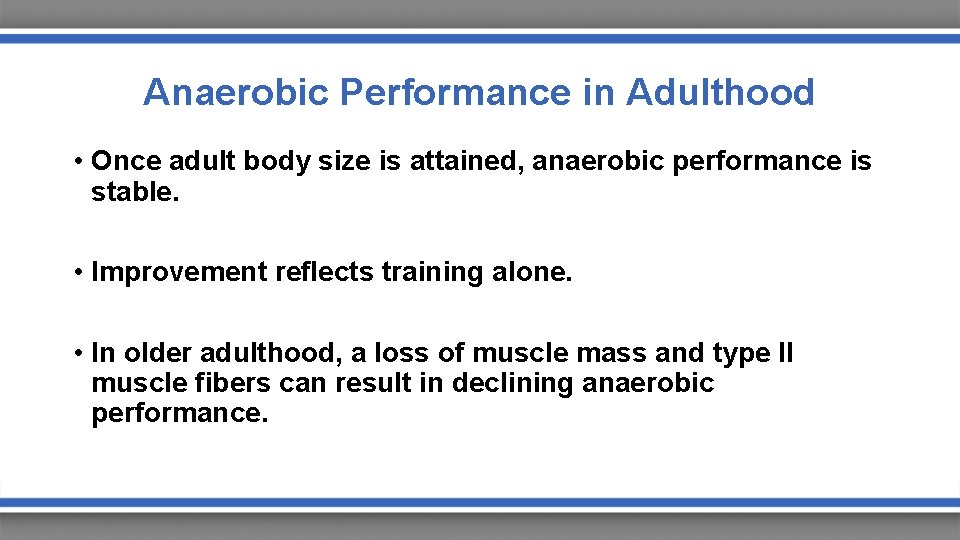 Anaerobic Performance in Adulthood

• Once adult body size is attained, anaerobic performance is stable.

• Improvement reflects training alone.

• In older adulthood, a loss of muscle mass and type II muscle fibers can result in declining anaerobic performance.